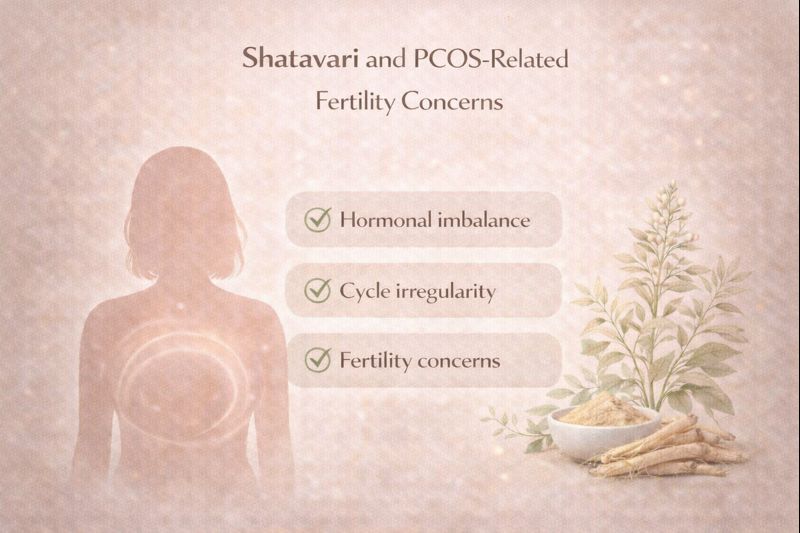 Shatavari and PCOS-Related Fertility Concerns

Hormonal imbalance

Cycle irregularity

Fertility concerns